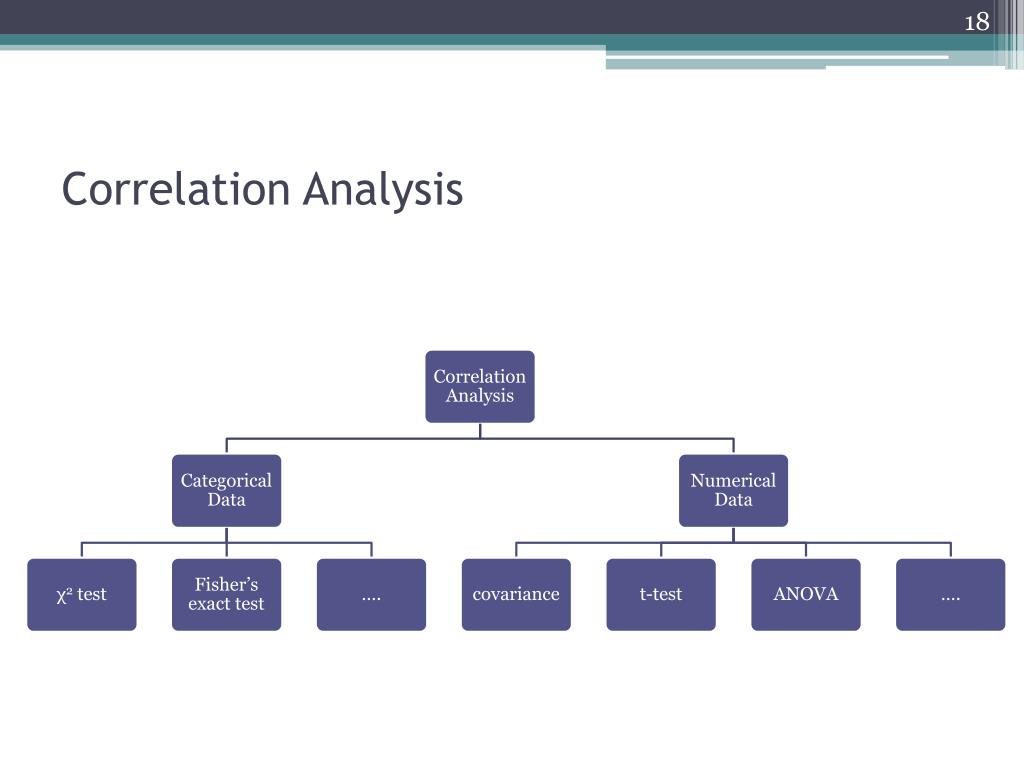 18

Correlation Analysis

Correlation Analysis

Categorical Data

Numerical Data

$\chi^2$ test

Fisher's exact test

….

covariance

t-test

ANOVA

….